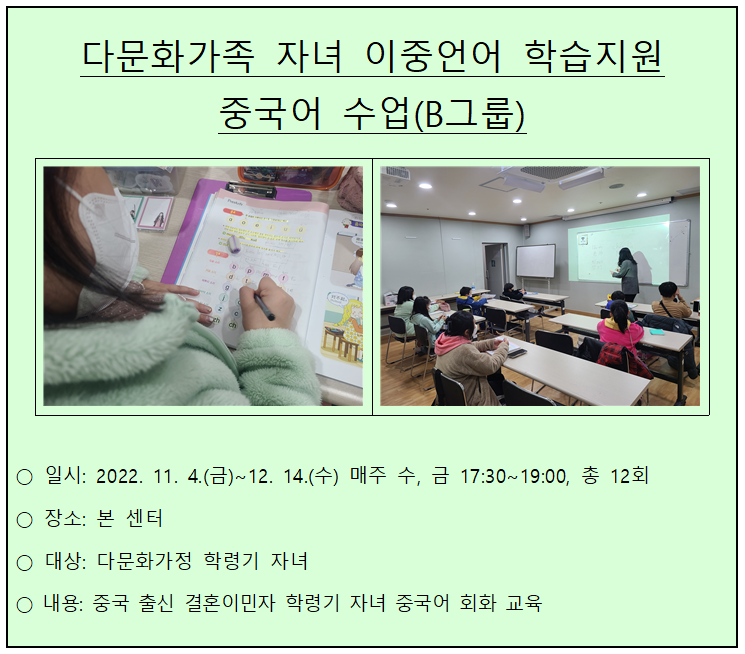 다문화가족 자녀 이중언어 학습지원
중국어 수업(B그룹)

○ 일시: 2022. 11. 4.(금)~12. 14.(수) 매주 수, 금 17:30~19:00, 총 12회

○ 장소: 본 센터

○ 대상: 다문화가정 학령기 자녀

○ 내용: 중국 출신 결혼이민자 학령기 자녀 중국어 회화 교육